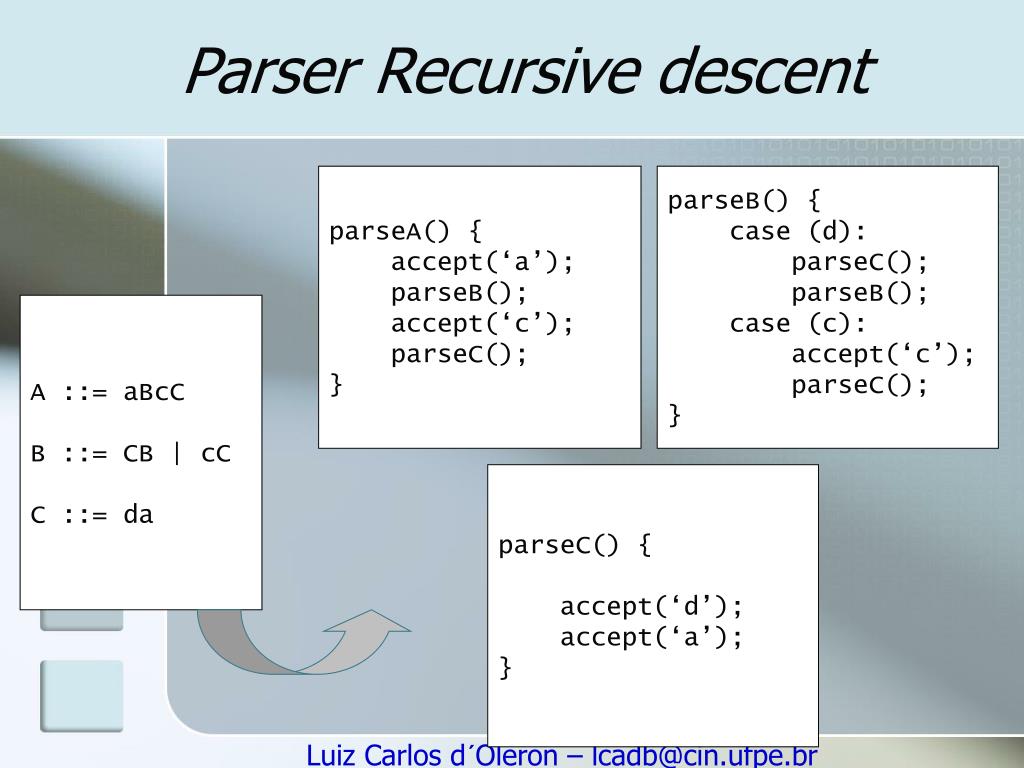 Parser Recursive descent

A ::= aBcC

B ::= CB | cC

C ::= da

parseA() {
accept(‘a’);
parseB();
accept(‘c’);
parseC();
}

parseB() {
case (d):
parseC();
parseB();
case (c):
accept(‘c’);
parseC();
}

parseC() {

accept(‘d’);
accept(‘a’);
}

Luiz Carlos d´Oleron – lcadb@cin.ufpe.br